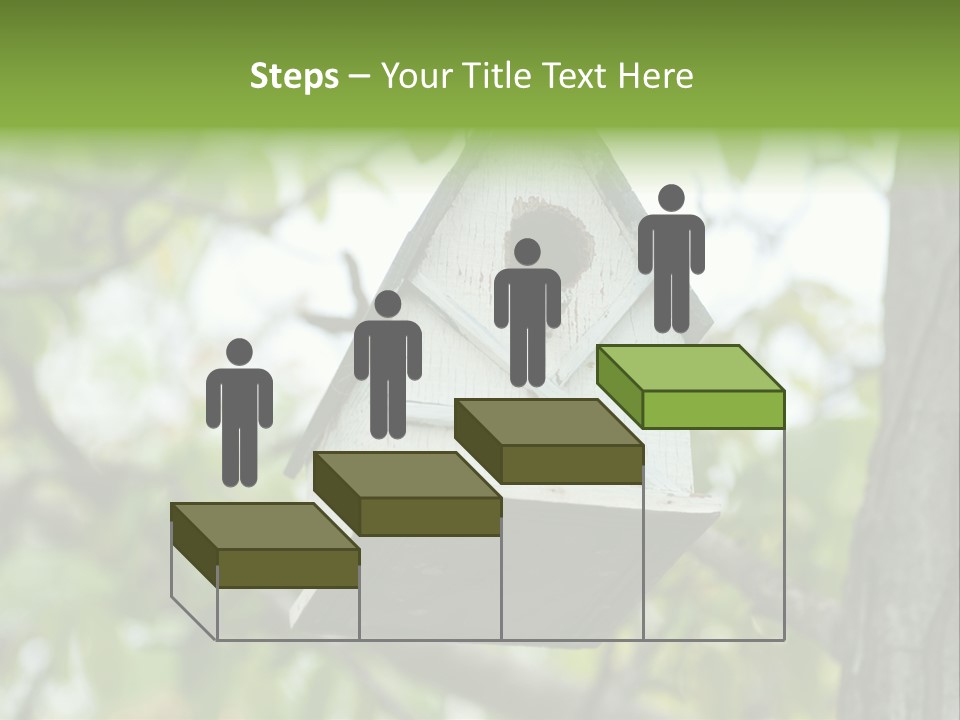 Steps – Your Title Text Here